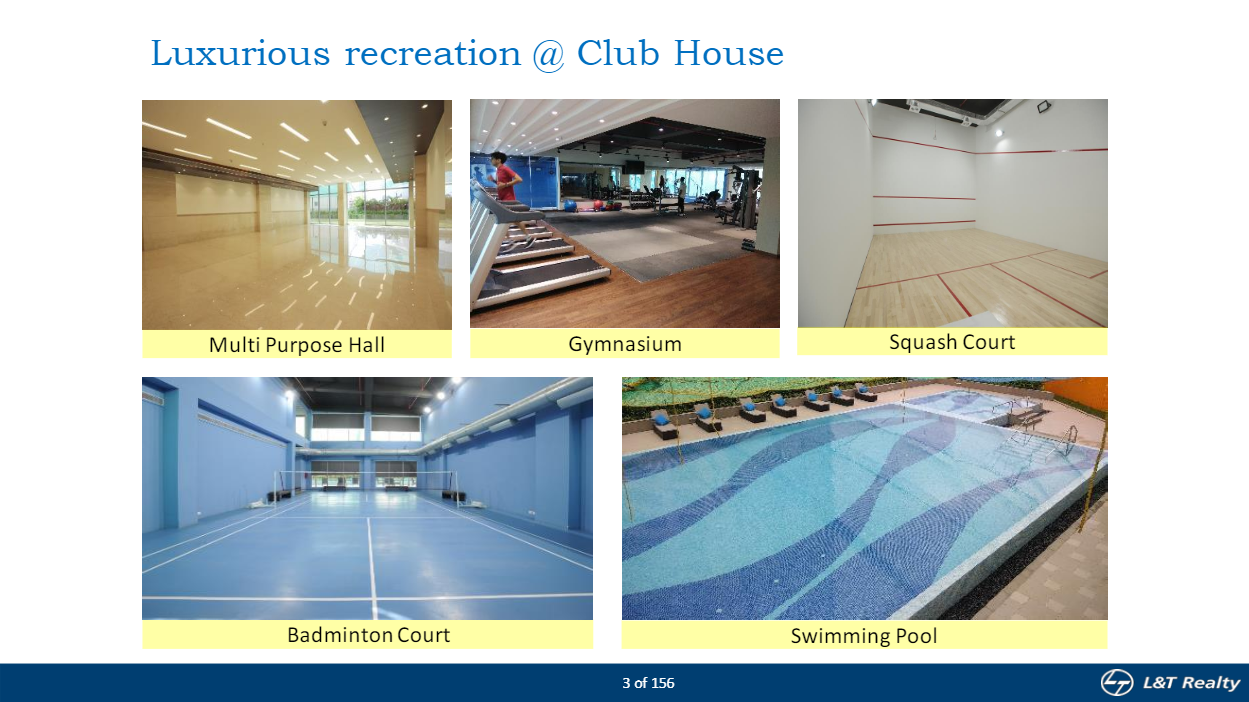 Luxurious recreation @ Club House

Multi Purpose Hall

Gymnasium

Squash Court

Badminton Court

Swimming Pool

3 of 156

L&T Realty